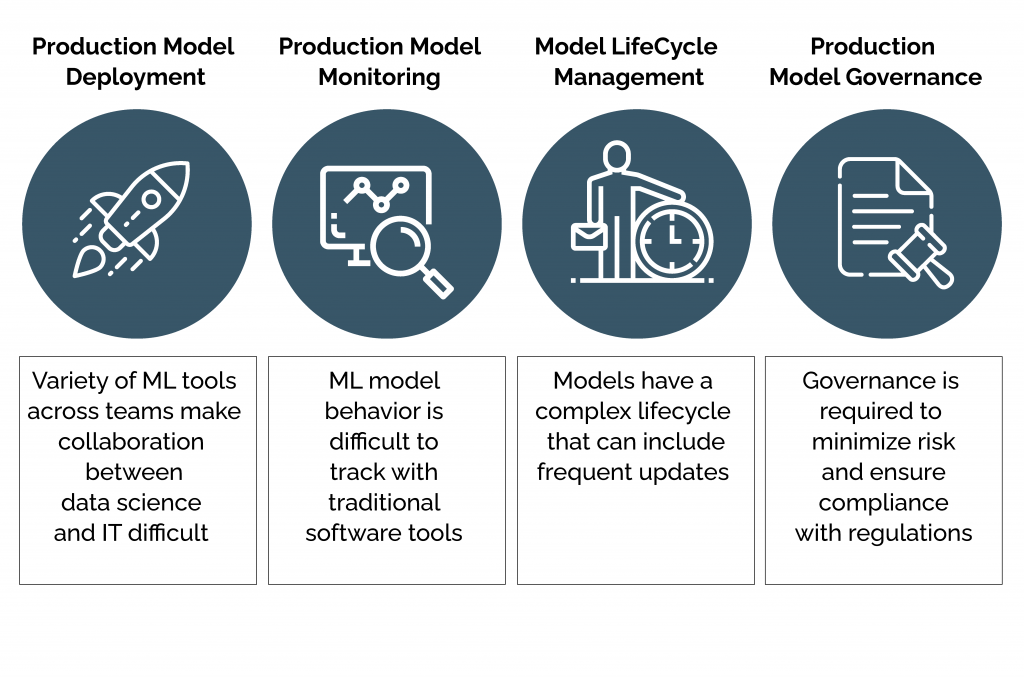 Production Model Deployment

Variety of ML tools across teams make collaboration between data science and IT difficult

Production Model Monitoring

ML model behavior is difficult to track with traditional software tools

Model LifeCycle Management

Models have a complex lifecycle that can include frequent updates

Production Model Governance

Governance is required to minimize risk and ensure compliance with regulations